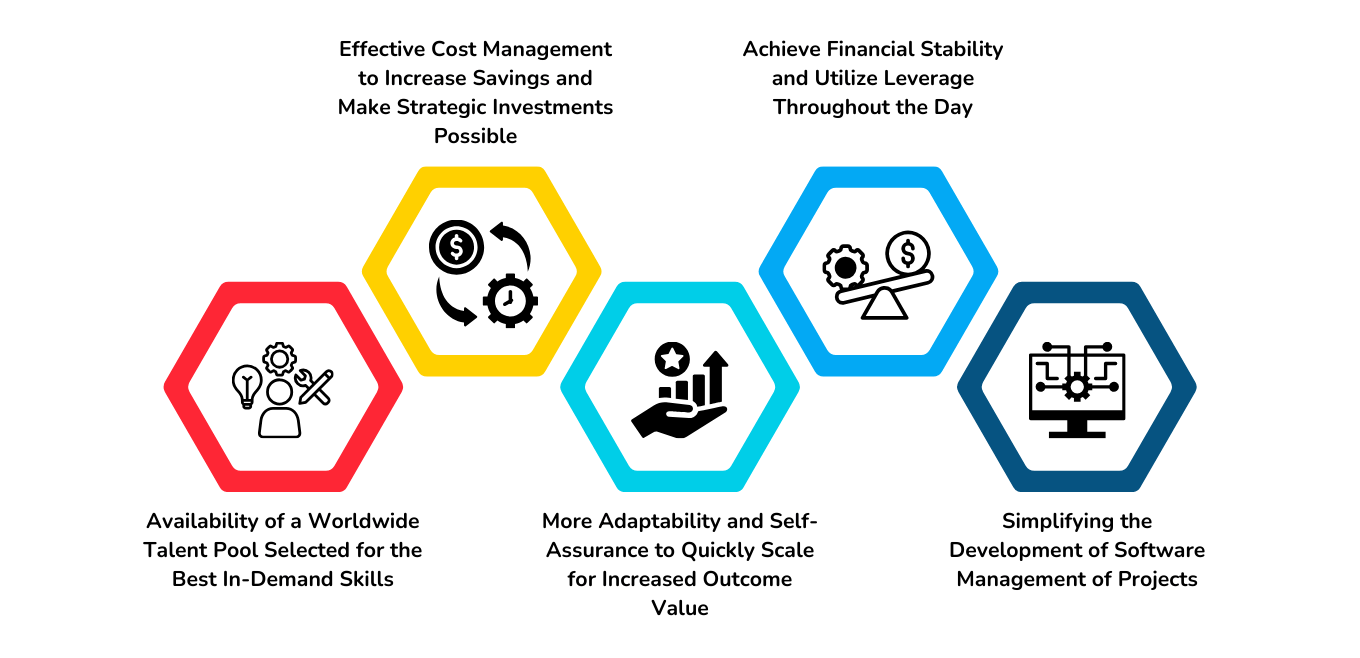 Effective Cost Management to Increase Savings and Make Strategic Investments Possible

Achieve Financial Stability and Utilize Leverage Throughout the Day

Availability of a Worldwide Talent Pool Selected for the Best In-Demand Skills

More Adaptability and Self-Assurance to Quickly Scale for Increased Outcome Value

Simplifying the Development of Software Management of Projects